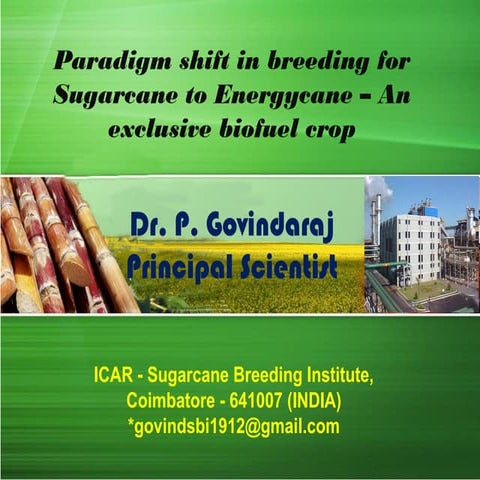 Paradigm shift in breeding for Sugarcane to Energycane – An exclusive biofuel crop

Dr. P. Govindaraj
Principal Scientist

ICAR - Sugarcane Breeding Institute,
Coimbatore - 641007 (INDIA)
*govindsbi1912@gmail.com